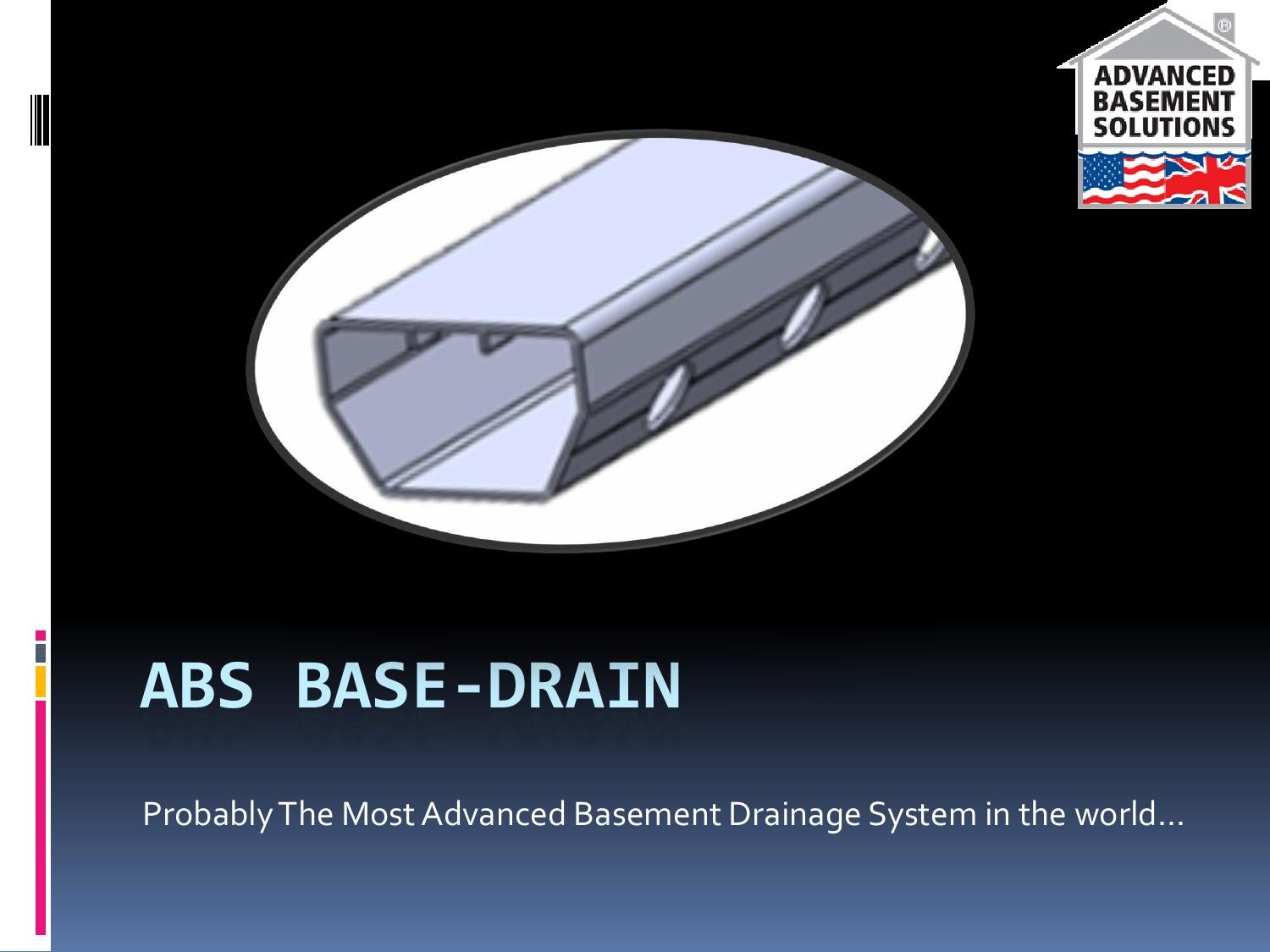 ®
ADVANCED
BASEMENT
SOLUTIONS

ABS BASE-DRAIN

Probably The Most Advanced Basement Drainage System in the world...